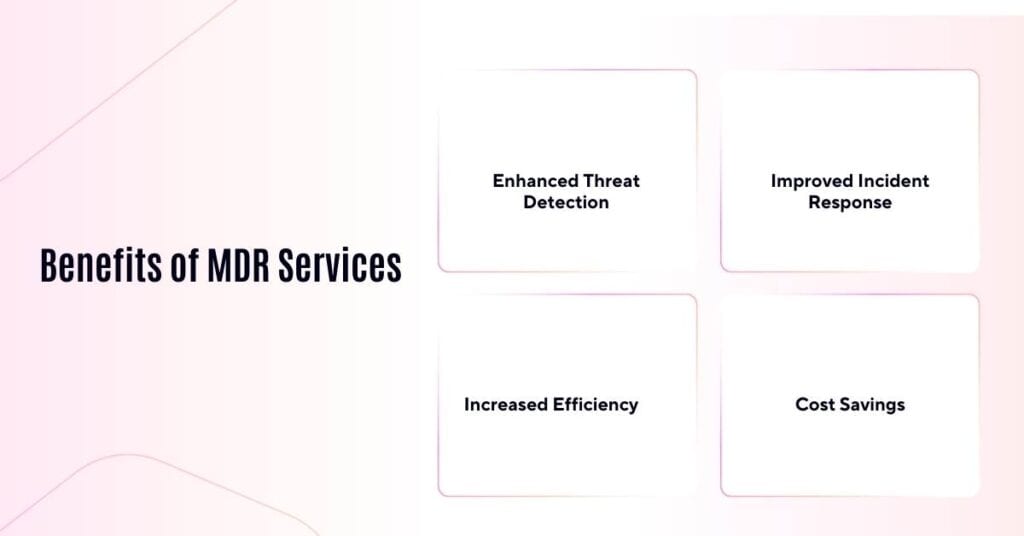 Benefits of MDR Services

Enhanced Threat Detection

Improved Incident Response

Increased Efficiency

Cost Savings